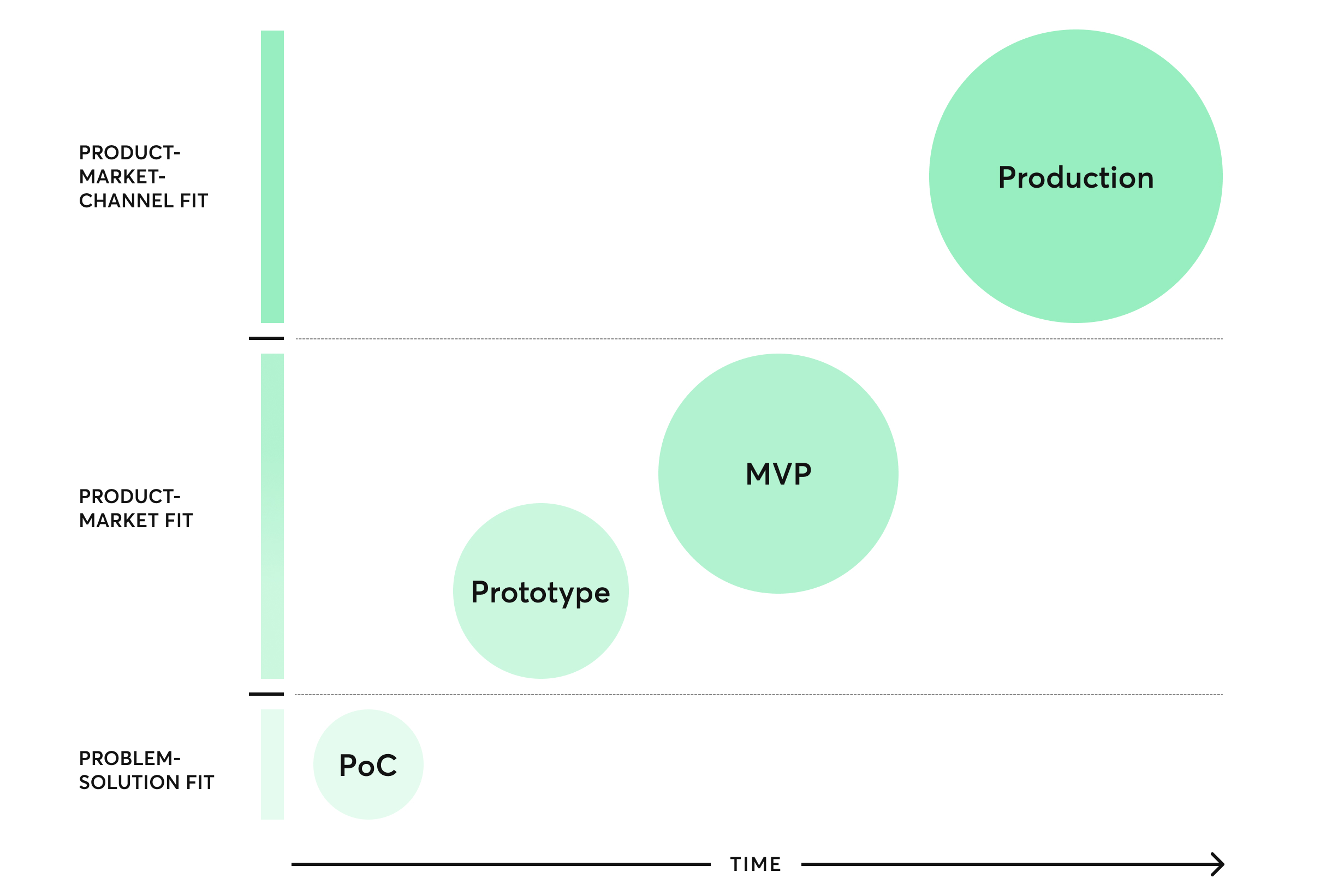 PRODUCT-MARKET-CHANNEL FIT

Production

PRODUCT-MARKET FIT

MVP

Prototype

PROBLEM-SOLUTION FIT

PoC

TIME